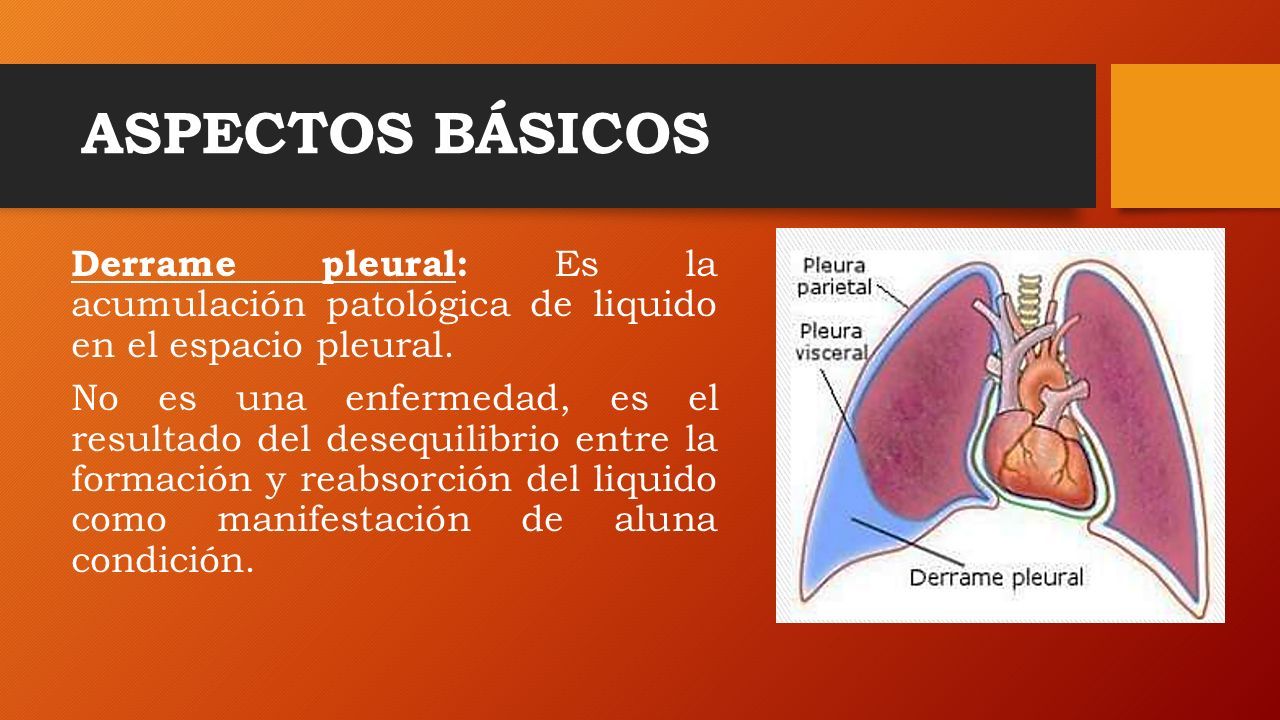 ASPECTOS BÁSICOS

Derrame pleural: Es la acumulación patológica de liquido en el espacio pleural.

No es una enfermedad, es el resultado del desequilibrio entre la formación y reabsorción del liquido como manifestación de aluna condición.

Pleura parietal

Pleura visceral

Derrame pleural